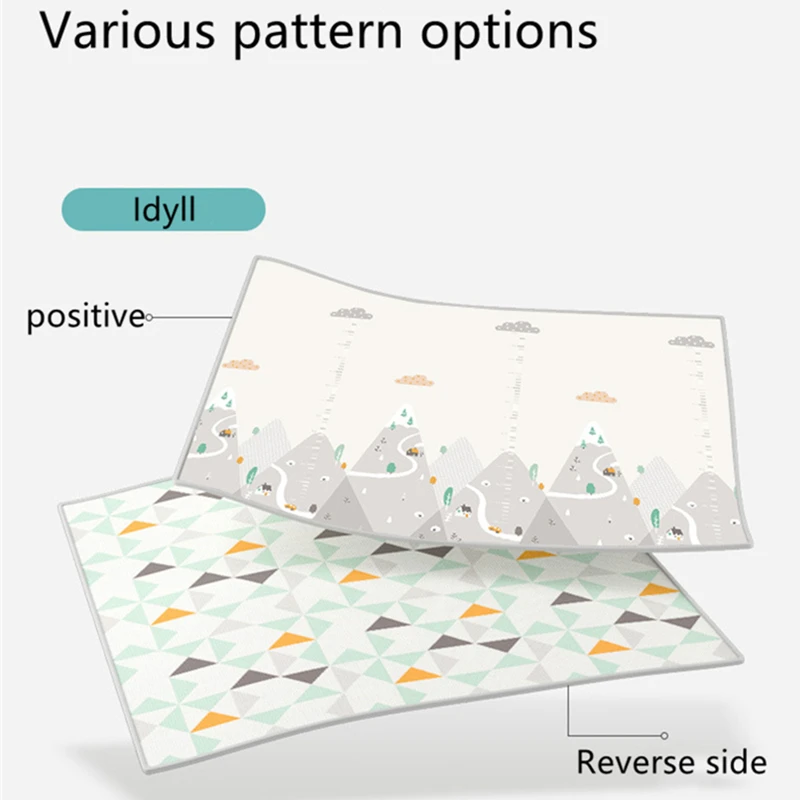 Various pattern options

Idyll

positive

Reverse side